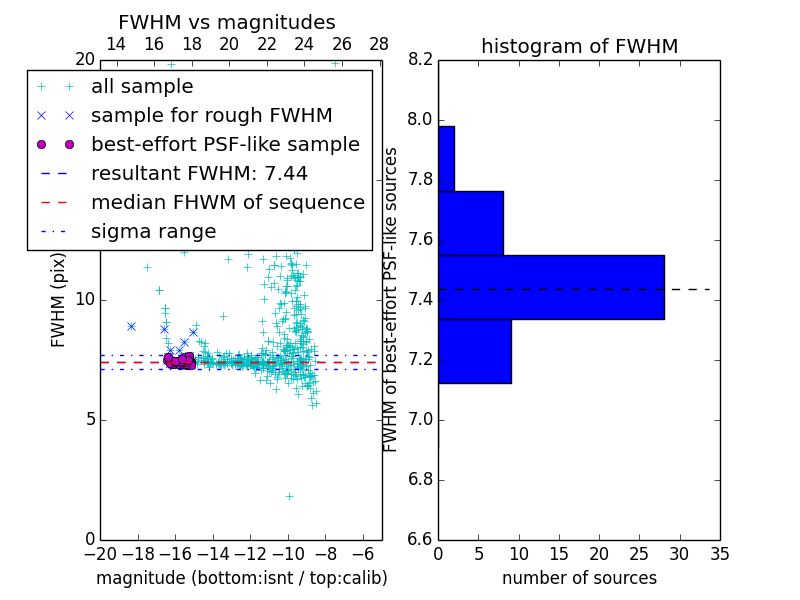 FWHM vs magnitudes

14 16 18 20 22 24 26 28

20

all sample
sample for rough FWHM
best-effort PSF-like sample
resultant FWHM: 7.44
median FHWM of sequence
sigma range

FWHM (pix)

10

5

0

−20 −18 −16 −14 −12 −10 −8 −6

magnitude (bottom:isnt / top:calib)

histogram of FWHM

8.2
8.0
7.8
7.6
7.4
7.2
7.0
6.8
6.6

FWHM of best-effort PSF-like sources

0 5 10 15 20 25 30 35

number of sources